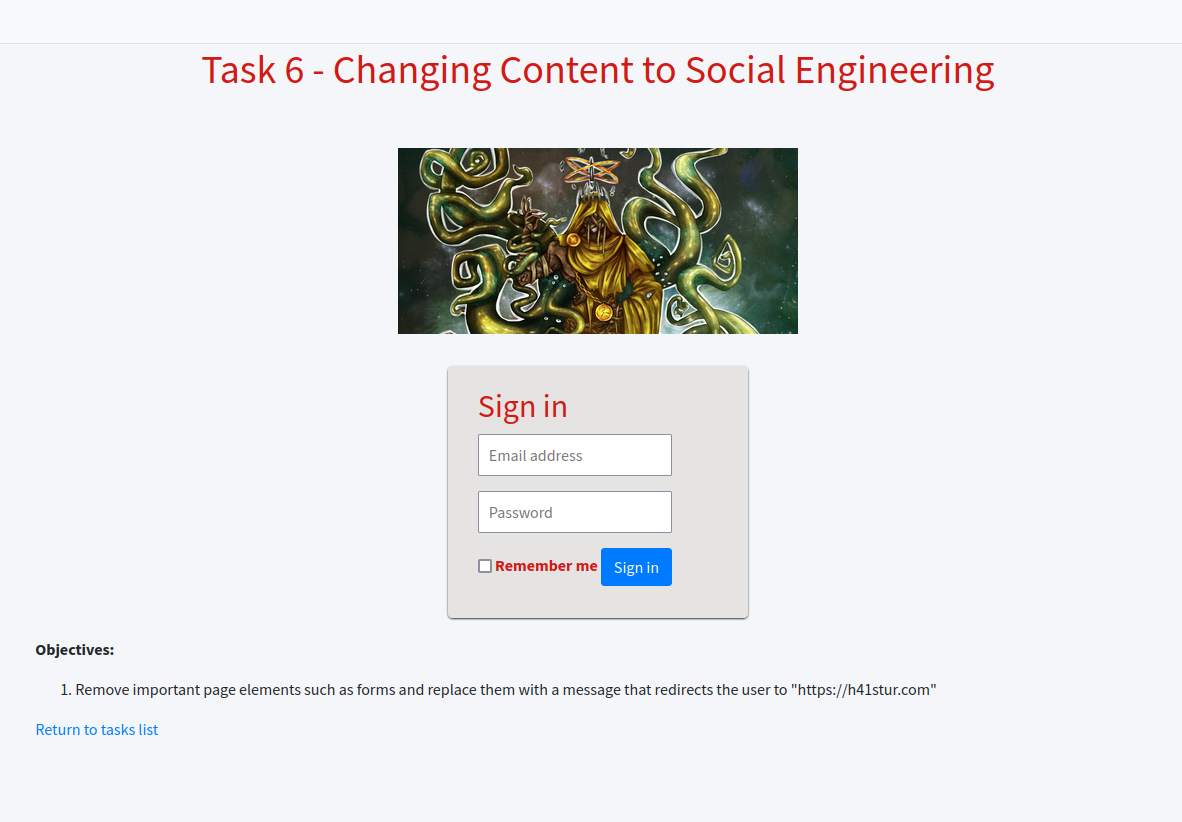 Task 6 - Changing Content to Social Engineering

Sign in

Email address

Password

Remember me

Sign in

**Objectives:**

1. Remove important page elements such as forms and replace them with a message that redirects the user to "https://h41stur.com"

Return to tasks list